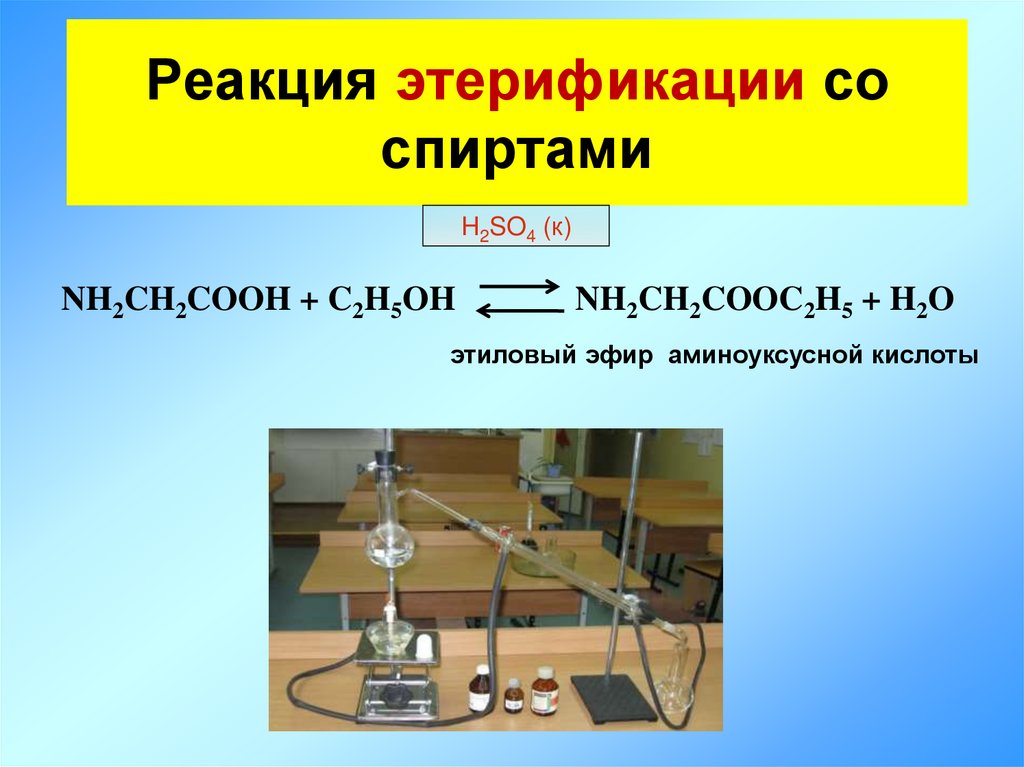 Реакция этерификации со спиртами

$H_2SO_4$ (к)

$NH_2CH_2COOH + C_2H_5OH \rightleftarrows NH_2CH_2COOC_2H_5 + H_2O$

этиловый эфир аминоуксусной кислоты